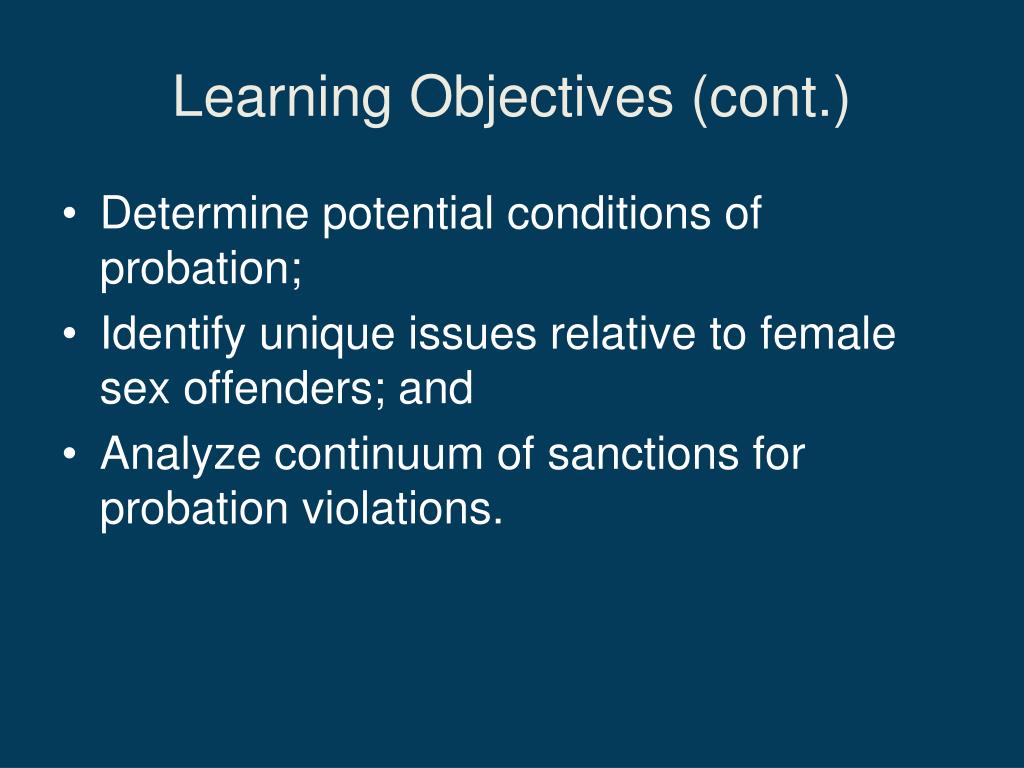 Learning Objectives (cont.)

• Determine potential conditions of probation;
• Identify unique issues relative to female sex offenders; and
• Analyze continuum of sanctions for probation violations.